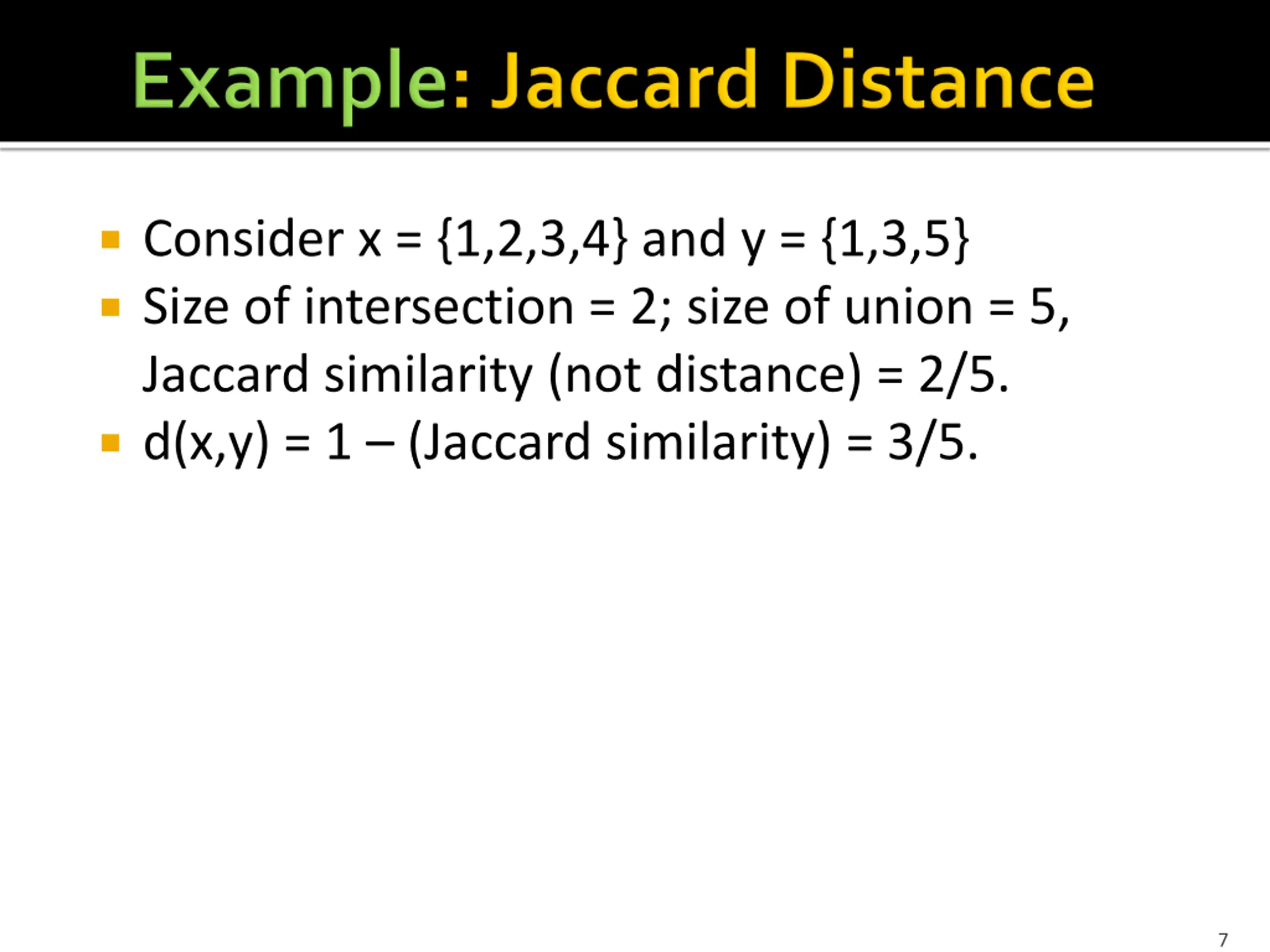 Example: Jaccard Distance

- Consider x = {1,2,3,4} and y = {1,3,5}
- Size of intersection = 2; size of union = 5, Jaccard similarity (not distance) = 2/5.
- d(x,y) = 1 – (Jaccard similarity) = 3/5.

7